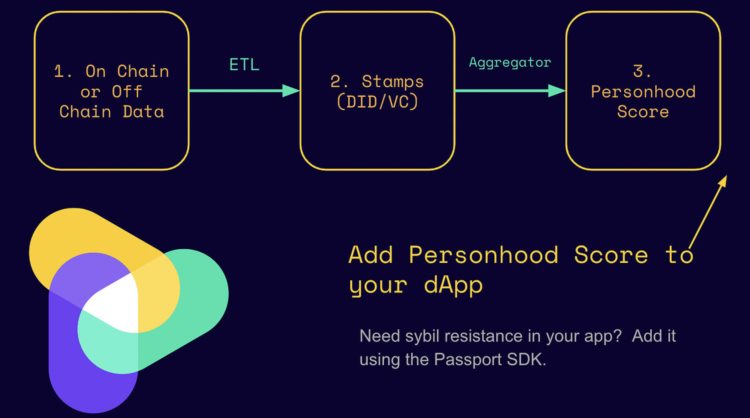 1. On Chain or Off Chain Data

ETL

2. Stamps (DID/VC)

Aggregator

3. Personhood Score

Add Personhood Score to your dApp

Need sybil resistance in your app? Add it using the Passport SDK.